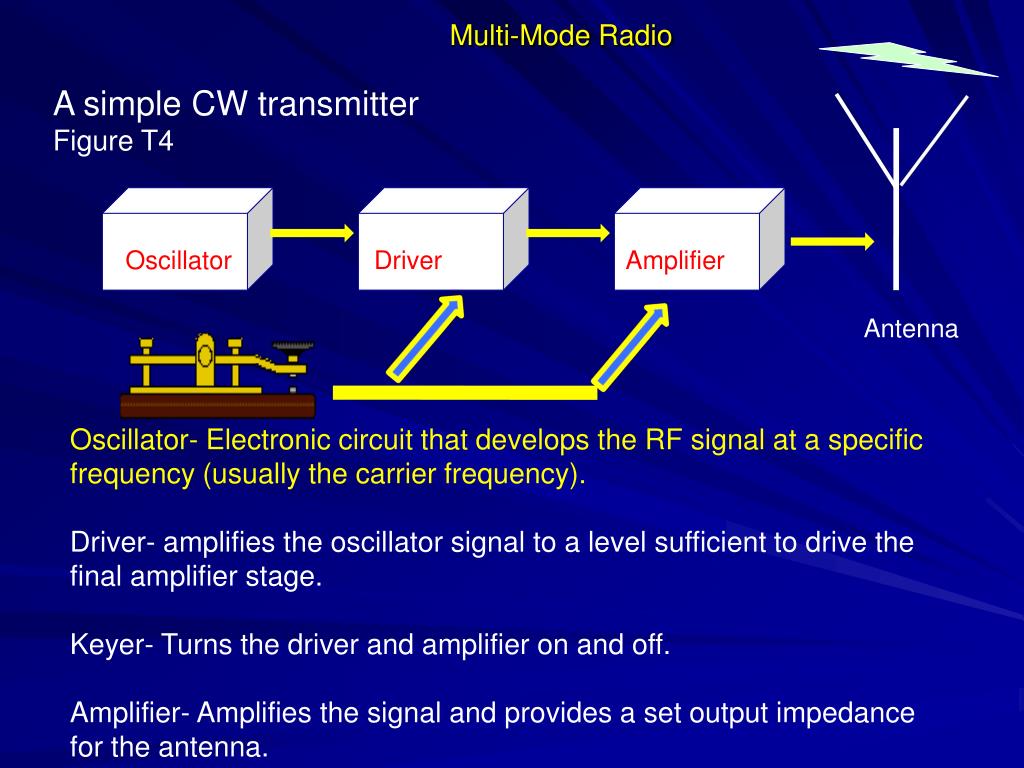 Multi-Mode Radio

A simple CW transmitter
Figure T4

Oscillator

Driver

Amplifier

Antenna

Oscillator- Electronic circuit that develops the RF signal at a specific frequency (usually the carrier frequency).

Driver- amplifies the oscillator signal to a level sufficient to drive the final amplifier stage.

Keyer- Turns the driver and amplifier on and off.

Amplifier- Amplifies the signal and provides a set output impedance for the antenna.